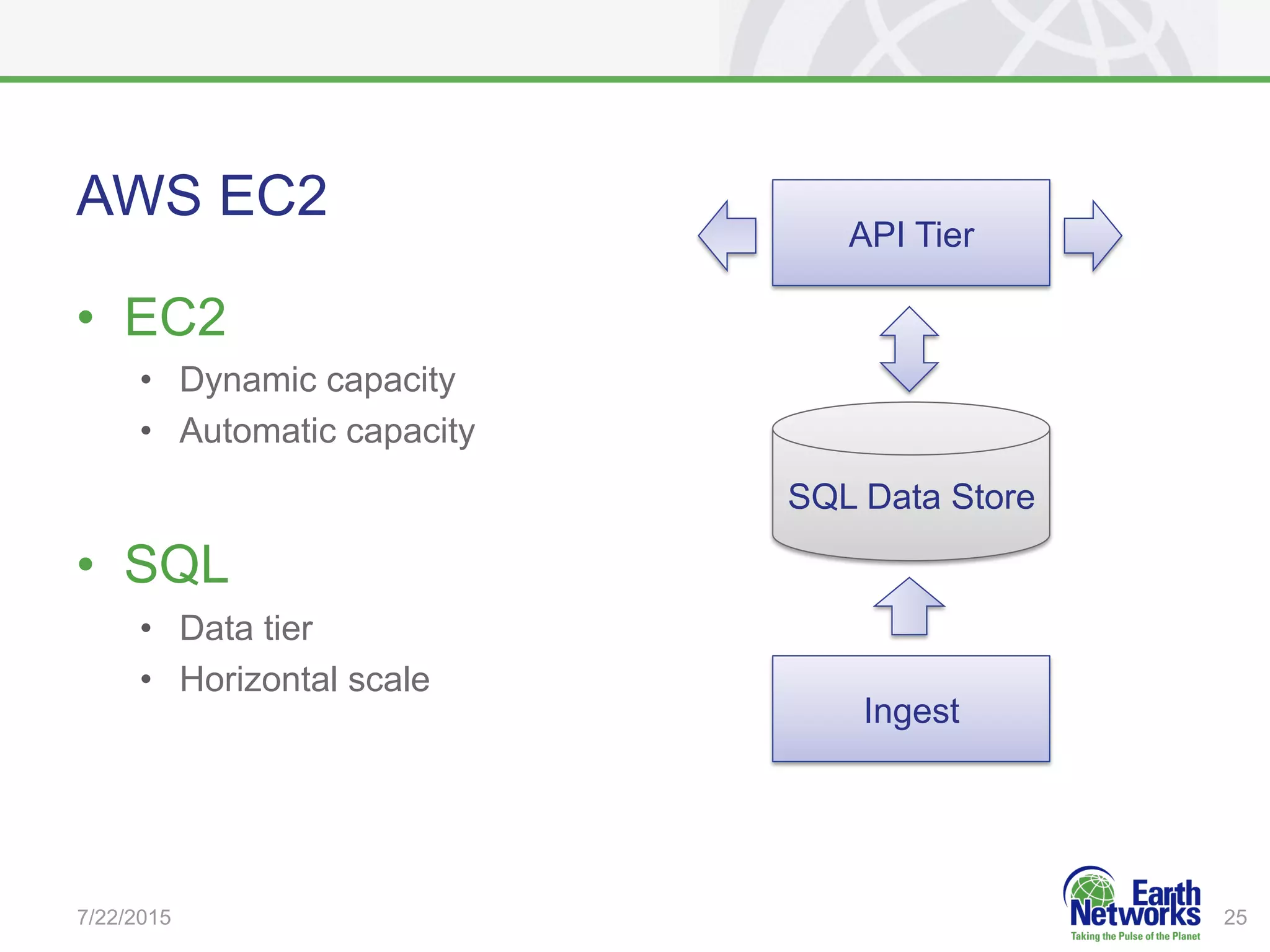 AWS EC2

• EC2
  • Dynamic capacity
  • Automatic capacity

• SQL
  • Data tier
  • Horizontal scale

API Tier

SQL Data Store

Ingest

7/22/2015

Earth Networks
Taking the Pulse of the Planet

25